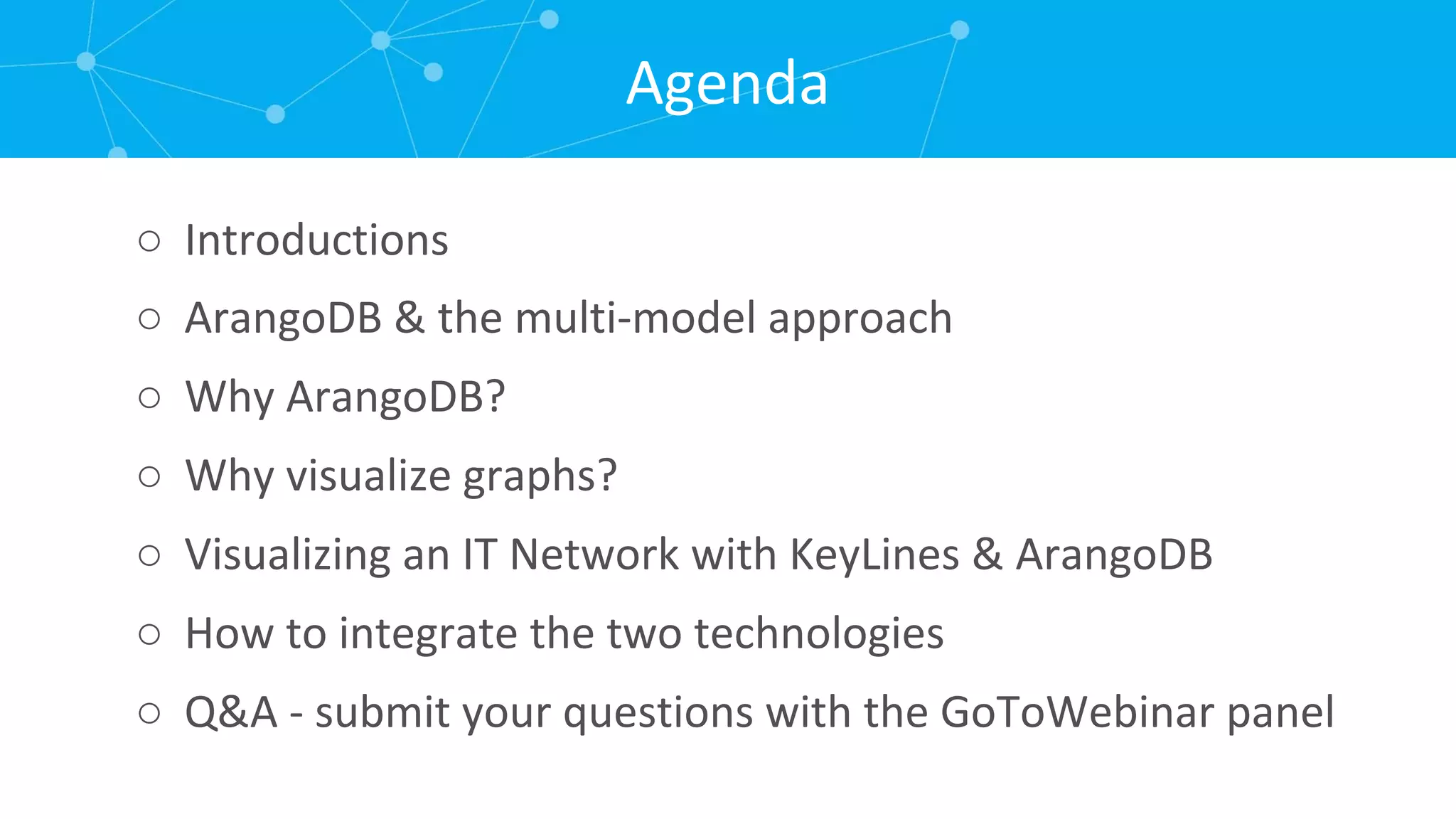 Agenda

○ Introductions
○ ArangoDB & the multi-model approach
○ Why ArangoDB?
○ Why visualize graphs?
○ Visualizing an IT Network with KeyLines & ArangoDB
○ How to integrate the two technologies
○ Q&A - submit your questions with the GoToWebinar panel